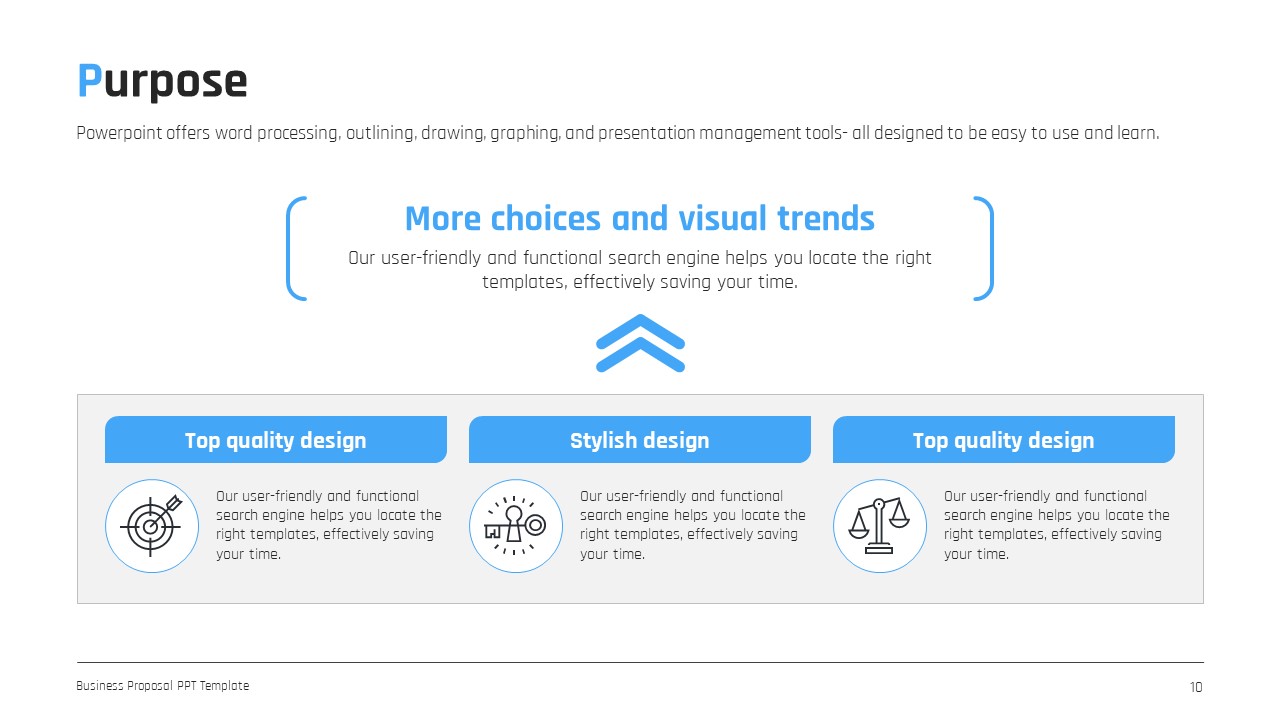 Purpose

Powerpoint offers word processing, outlining, drawing, graphing, and presentation management tools- all designed to be easy to use and learn.

More choices and visual trends

Our user-friendly and functional search engine helps you locate the right templates, effectively saving your time.

Top quality design

Our user-friendly and functional search engine helps you locate the right templates, effectively saving your time.

Stylish design

Our user-friendly and functional search engine helps you locate the right templates, effectively saving your time.

Top quality design

Our user-friendly and functional search engine helps you locate the right templates, effectively saving your time.

Business Proposal PPT Template

10